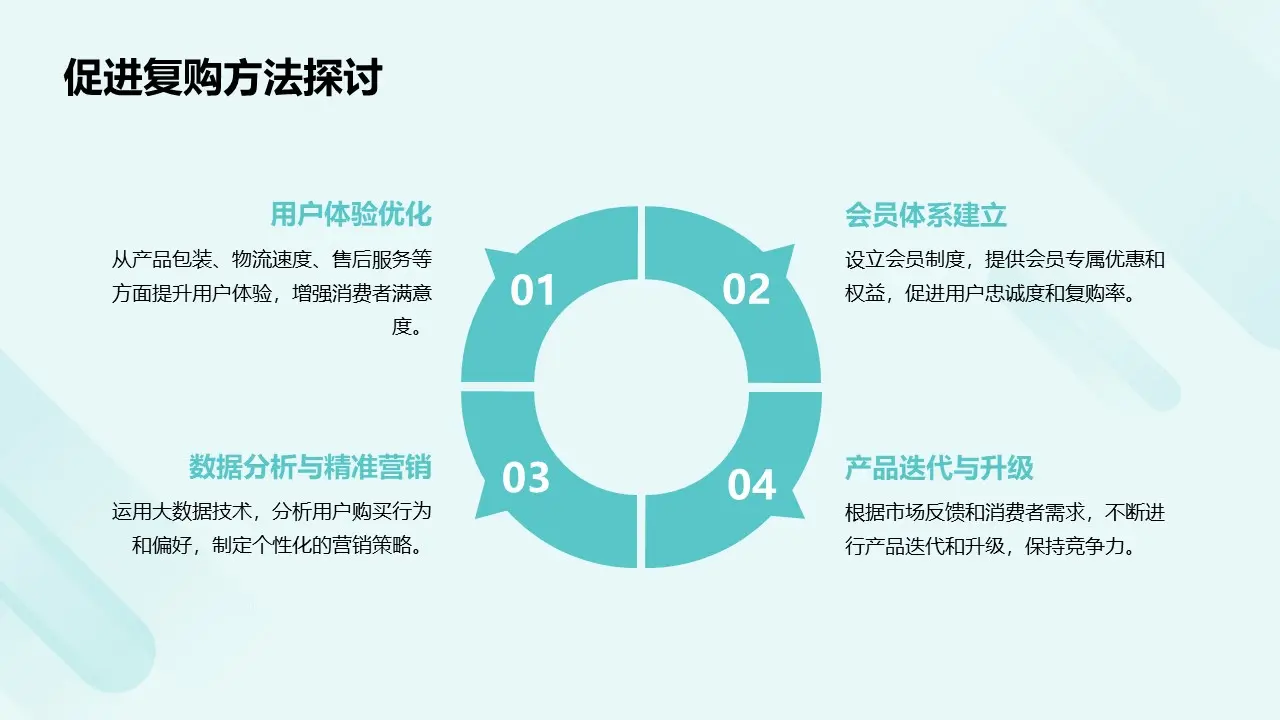 促进复购方法探讨

用户体验优化

从产品包装、物流速度、售后服务等方面提升用户体验，增强消费者满意度。

01

02

会员体系建立

设立会员制度，提供会员专属优惠和权益，促进用户忠诚度和复购率。

数据分析与精准营销

运用大数据技术，分析用户购买行为和偏好，制定个性化的营销策略。

03

04

产品迭代与升级

根据市场反馈和消费者需求，不断进行产品迭代和升级，保持竞争力。